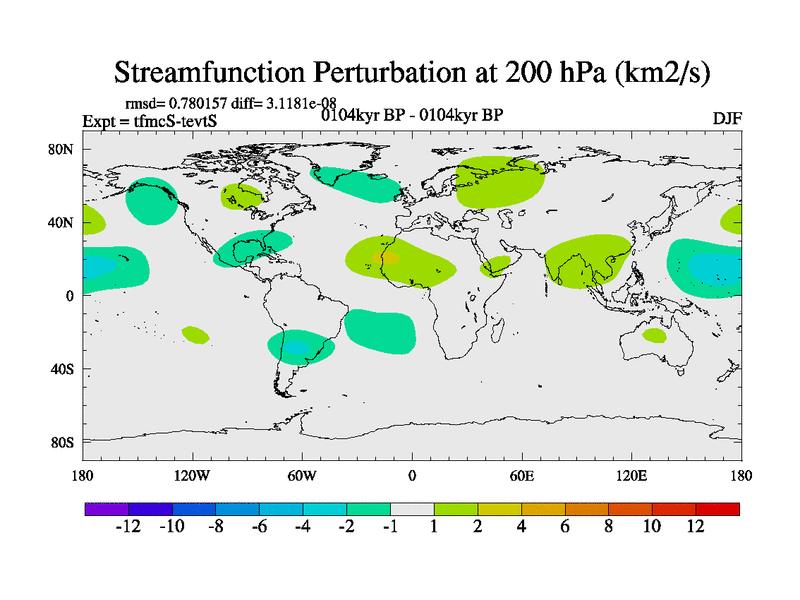 Streamfunction Perturbation at 200 hPa (km2/s)

rmsd= 0.780157 diff= 3.1181e-08
Expt = tfmcS-tevtS
0104kyr BP - 0104kyr BP
DJF

80N
40N
0
40S
80S

180
120W
60W
0
60E
120E
180

-12
-10
-8
-6
-4
-2
-1
1
2
4
6
8
10
12